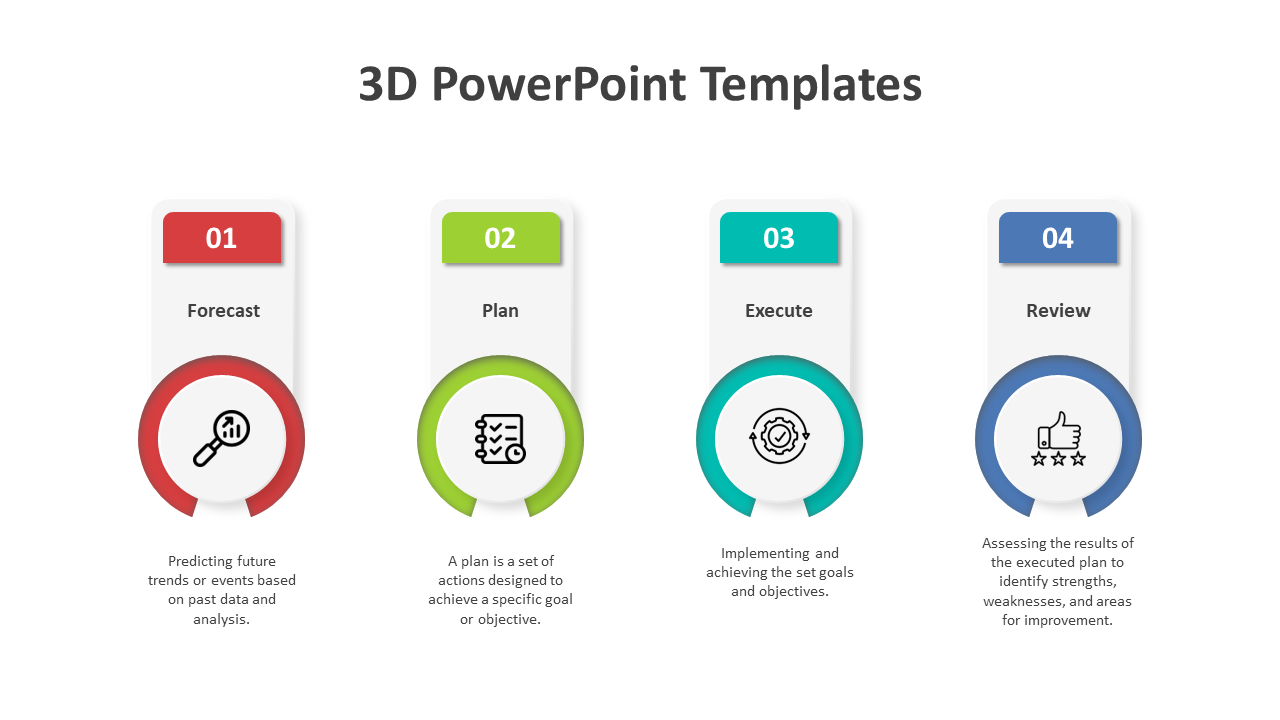 3D PowerPoint Templates

01

Forecast

Predicting future trends or events based on past data and analysis.

02

Plan

A plan is a set of actions designed to achieve a specific goal or objective.

03

Execute

Implementing and achieving the set goals and objectives.

04

Review

Assessing the results of the executed plan to identify strengths, weaknesses, and areas for improvement.